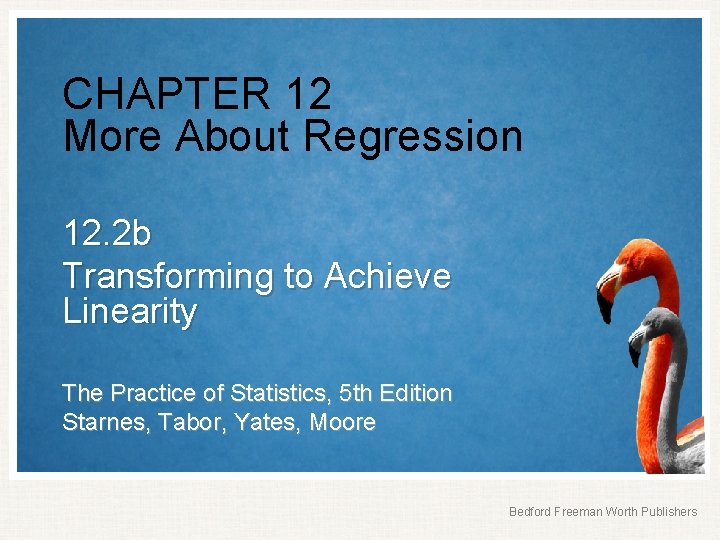 CHAPTER 12
More About Regression

12.2b
Transforming to Achieve Linearity

The Practice of Statistics, 5th Edition
Starnes, Tabor, Yates, Moore

Bedford Freeman Worth Publishers